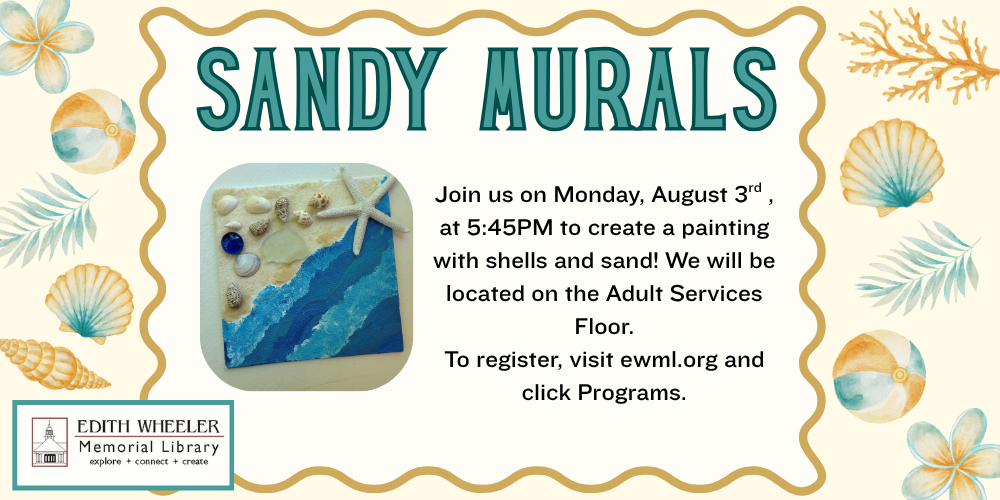 SANDY MURALS

Join us on Monday, August 3$^{rd}$ , at 5:45PM to create a painting with shells and sand! We will be located on the Adult Services Floor.
To register, visit ewml.org and click Programs.

EDITH WHEELER
Memorial Library
explore + connect + create